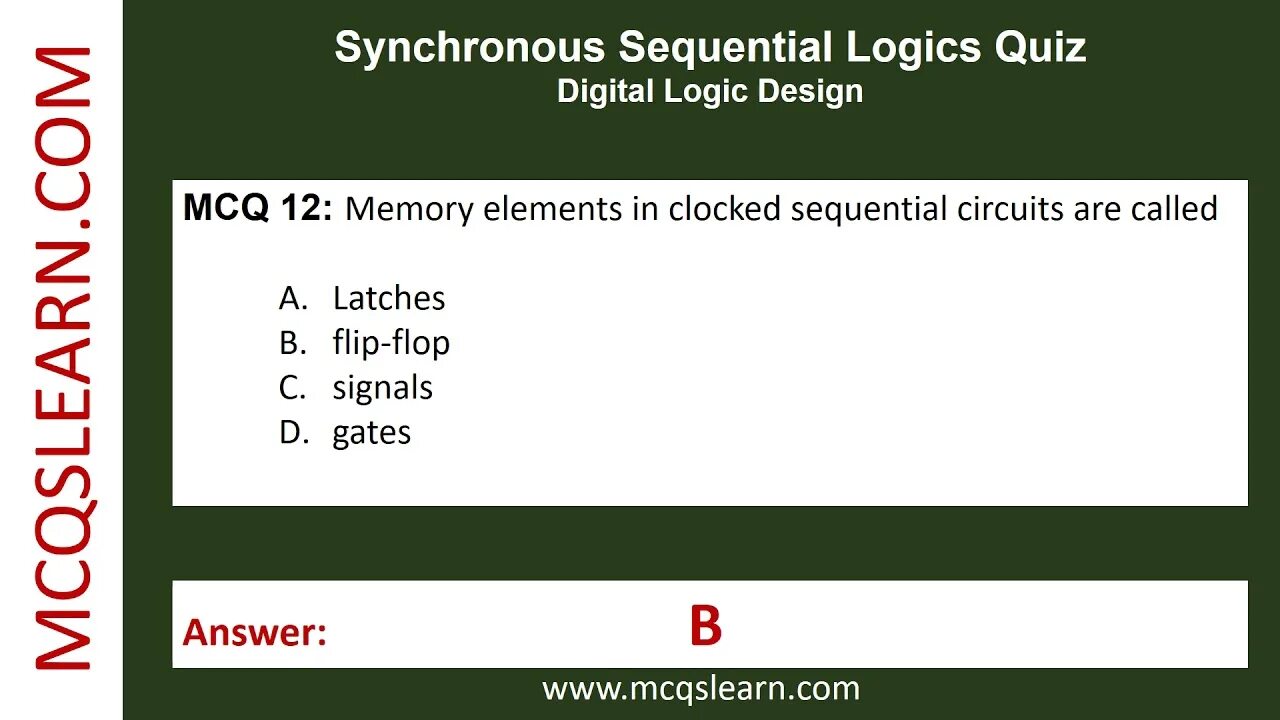 MCQSLEARN.COM

Synchronous Sequential Logics Quiz
Digital Logic Design

MCQ 12: Memory elements in clocked sequential circuits are called

A. Latches
B. flip-flop
C. signals
D. gates

Answer: B

www.mcqslearn.com